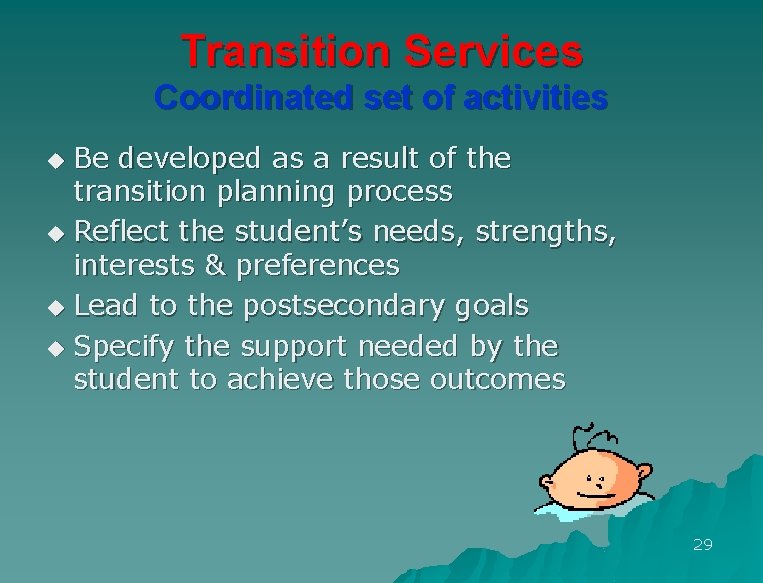 Transition Services
Coordinated set of activities

◆ Be developed as a result of the transition planning process
◆ Reflect the student's needs, strengths, interests & preferences
◆ Lead to the postsecondary goals
◆ Specify the support needed by the student to achieve those outcomes

29